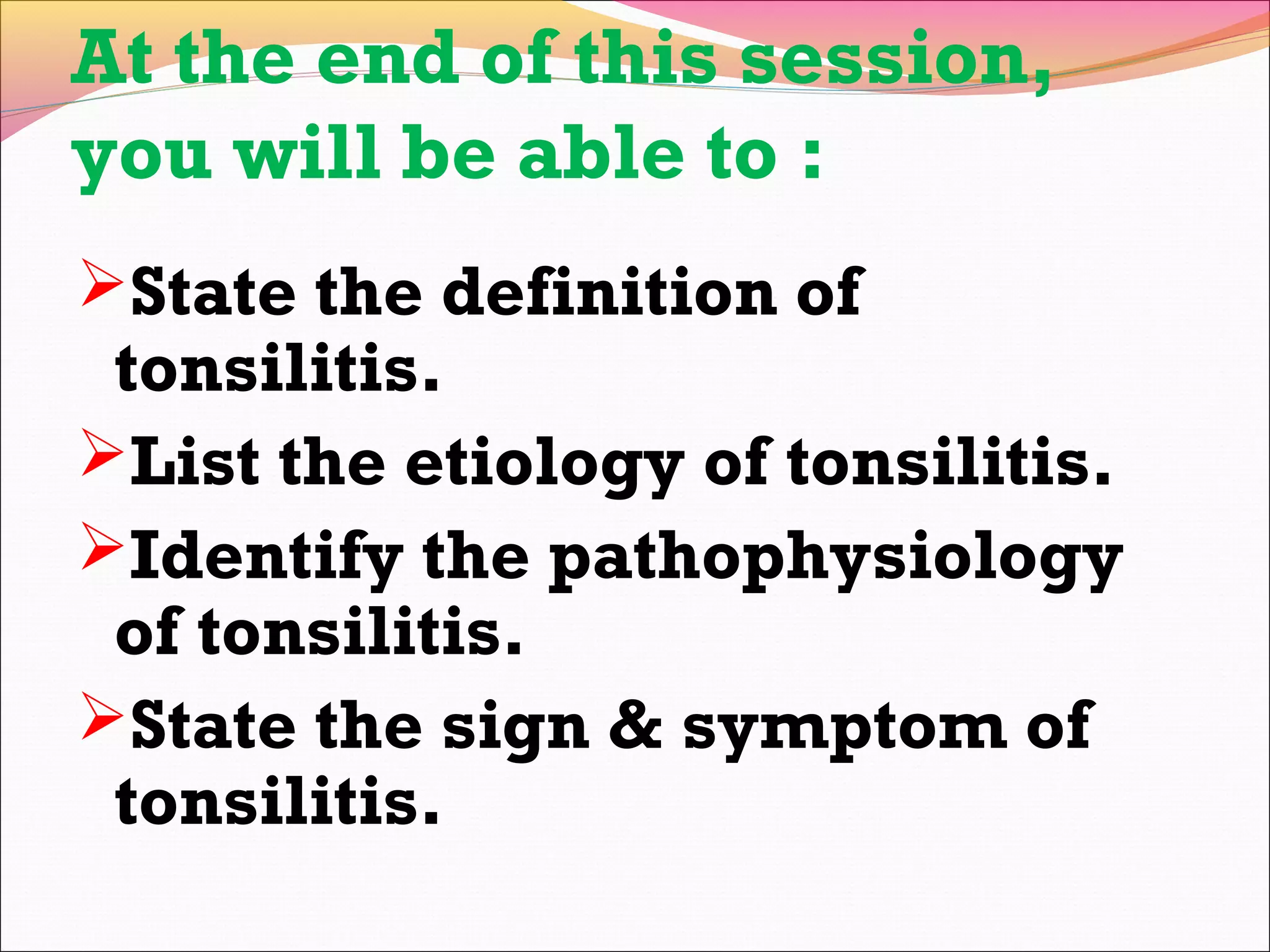 At the end of this session, you will be able to :

➢State the definition of tonsilitis.

➢List the etiology of tonsilitis.

➢Identify the pathophysiology of tonsilitis.

➢State the sign & symptom of tonsilitis.